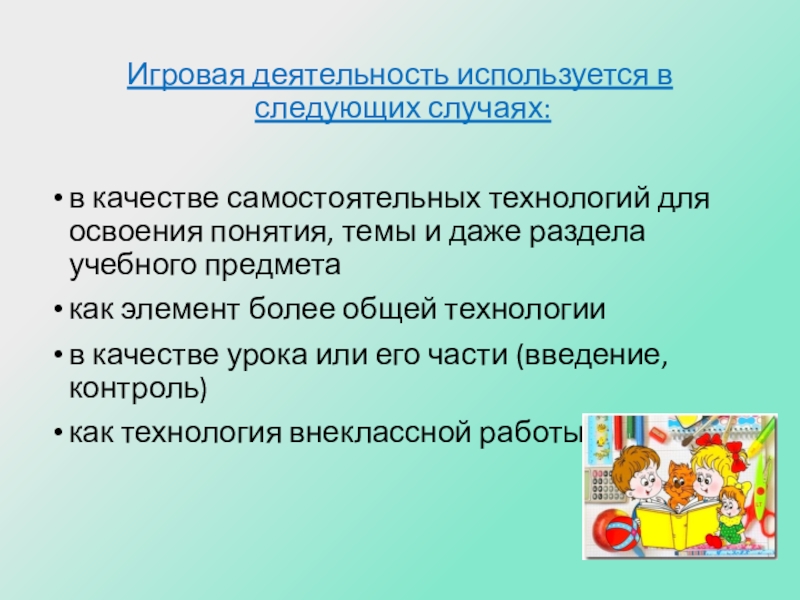 Игровая деятельность используется в следующих случаях:

• в качестве самостоятельных технологий для освоения понятия, темы и даже раздела учебного предмета
• как элемент более общей технологии
• в качестве урока или его части (введение, контроль)
• как технология внеклассной работы